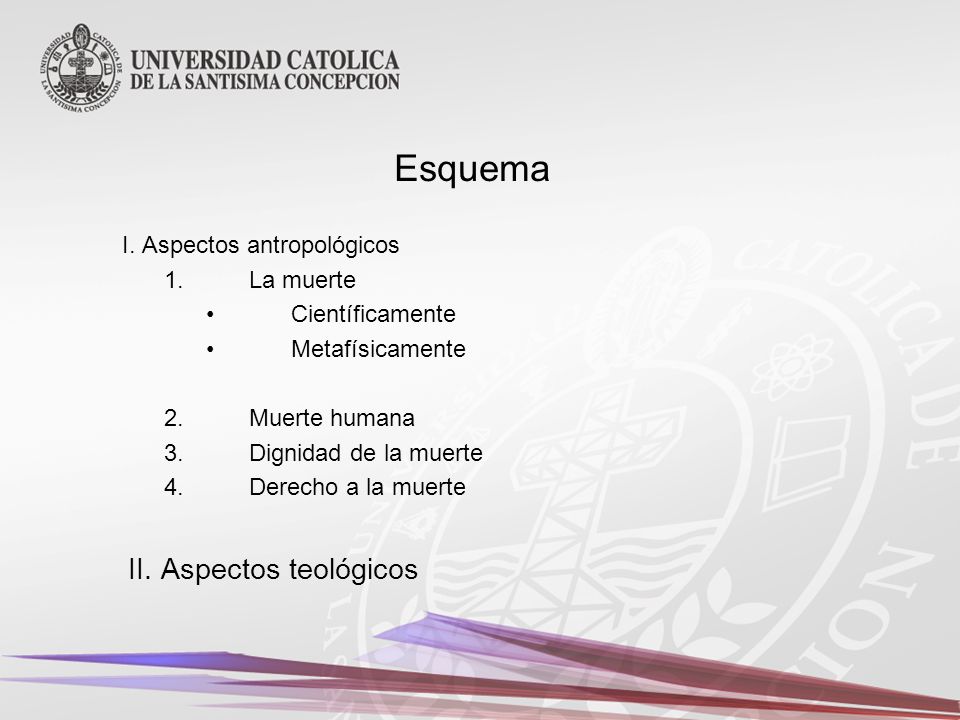 UNIVERSIDAD CATOLICA DE LA SANTISIMA CONCEPCION

Esquema

I. Aspectos antropológicos
1. La muerte
• Científicamente
• Metafísicamente

2. Muerte humana
3. Dignidad de la muerte
4. Derecho a la muerte

II. Aspectos teológicos